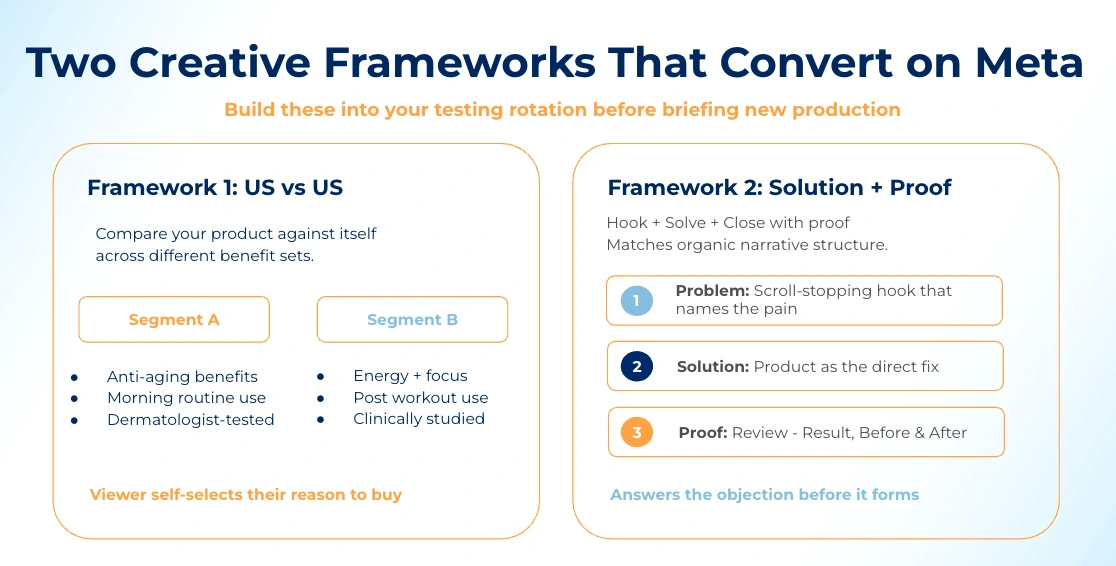 Two Creative Frameworks That Convert on Meta

Build these into your testing rotation before briefing new production

Framework 1: US vs US

Compare your product against itself across different benefit sets.

Segment A

- Anti-aging benefits
- Morning routine use
- Dermatologist-tested

Segment B

- Energy + focus
- Post workout use
- Clinically studied

Viewer self-selects their reason to buy

Framework 2: Solution + Proof

Hook + Solve + Close with proof
Matches organic narrative structure.

1 Problem: Scroll-stopping hook that names the pain

2 Solution: Product as the direct fix

3 Proof: Review - Result, Before & After

Answers the objection before it forms